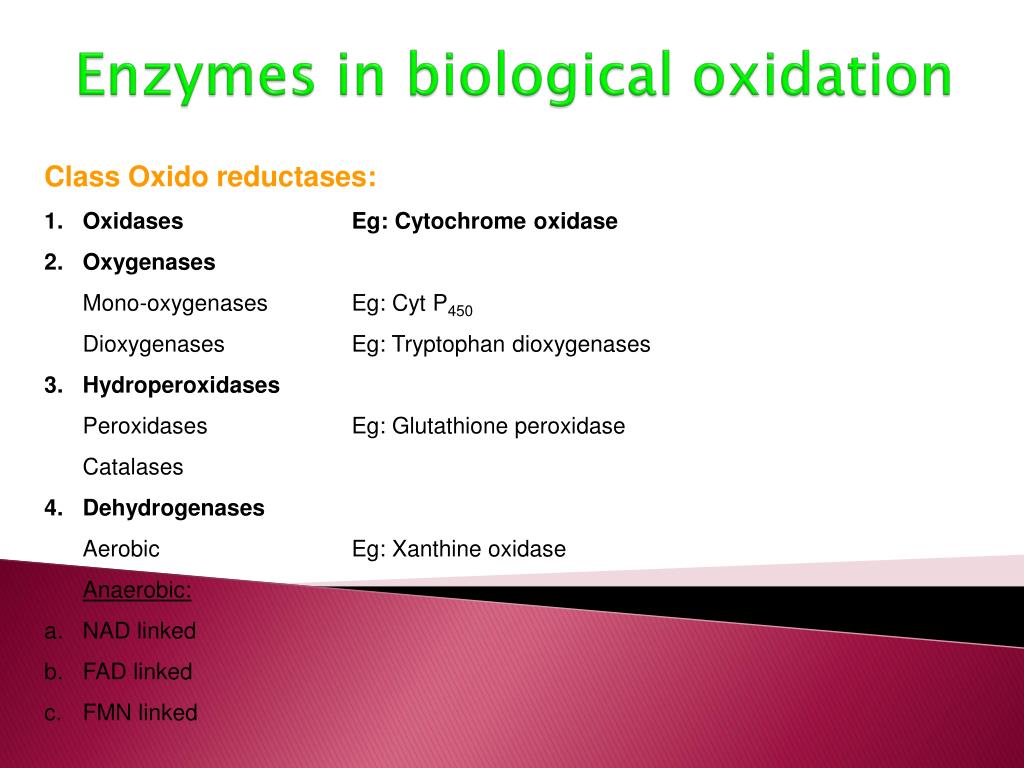 Enzymes in biological oxidation

Class Oxido reductases:

1. Oxidases Eg: Cytochrome oxidase

2. Oxygenases

Mono-oxygenases Eg: Cyt $P_{450}$

Dioxygenases Eg: Tryptophan dioxygenases

3. Hydroperoxidases

Peroxidases Eg: Glutathione peroxidase

Catalases

4. Dehydrogenases

Aerobic Eg: Xanthine oxidase

Anaerobic:

a. NAD linked

b. FAD linked

c. FMN linked